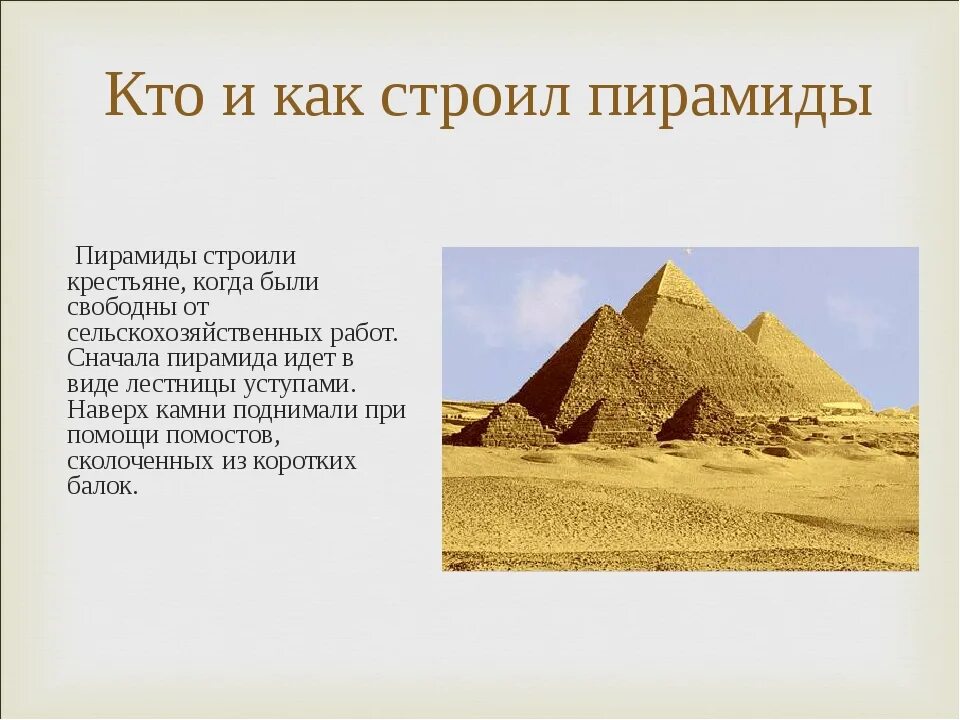 Кто и как строил пирамиды

Пирамиды строили крестьяне, когда были свободны от сельскохозяйственных работ. Сначала пирамида идет в виде лестницы уступами. Наверх камни поднимали при помощи помостов, сколоченных из коротких балок.